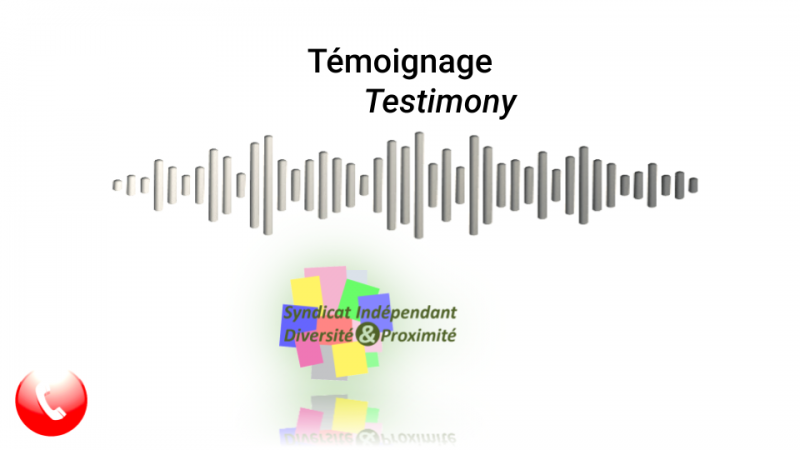 Témoignage
Testimony

Syndicat Indépendant
Diversité & Proximité